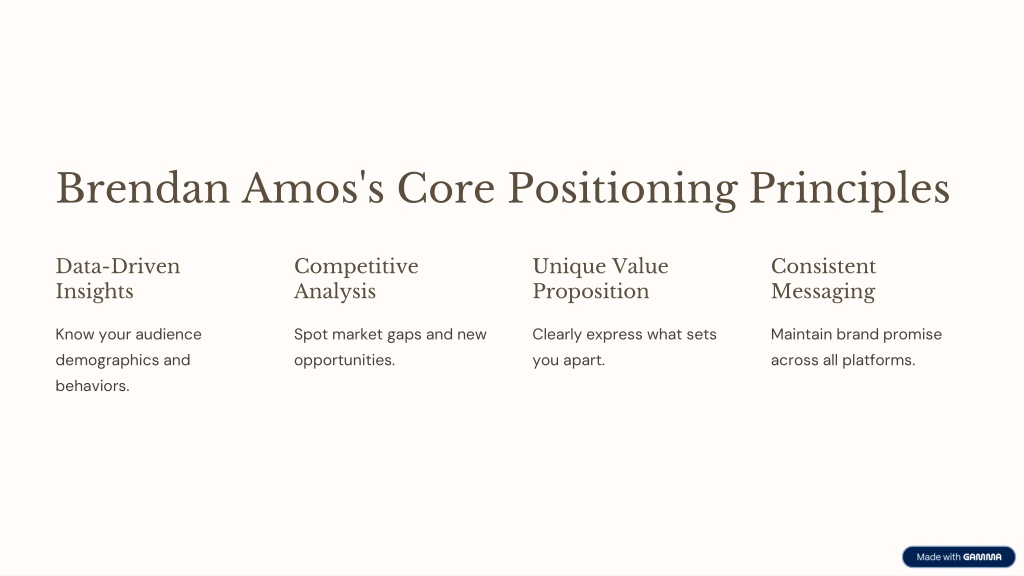 Brendan Amos's Core Positioning Principles

Data-Driven Insights

Know your audience demographics and behaviors.

Competitive Analysis

Spot market gaps and new opportunities.

Unique Value Proposition

Clearly express what sets you apart.

Consistent Messaging

Maintain brand promise across all platforms.

Made with GAMMA